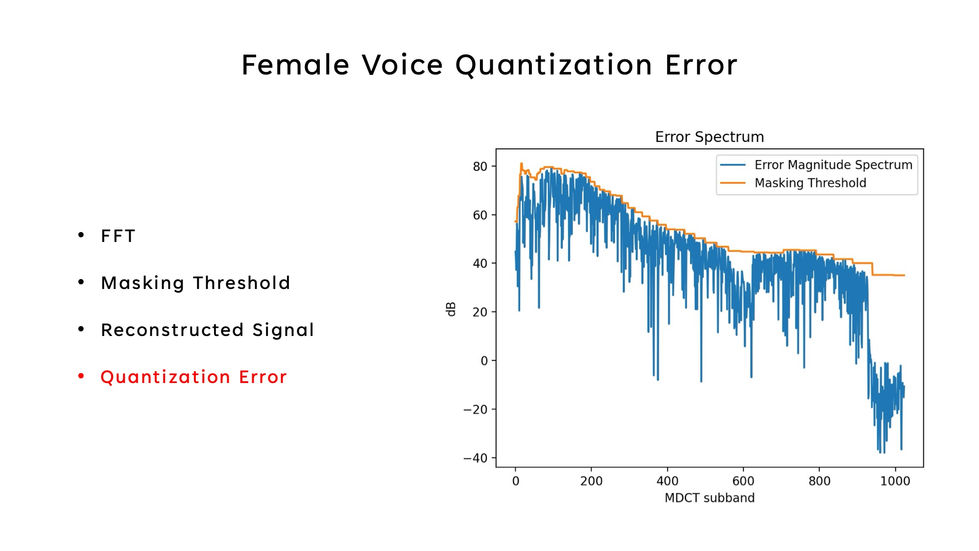 Female Voice Quantization Error

• FFT
• Masking Threshold
• Reconstructed Signal
• Quantization Error

Error Spectrum

Error Magnitude Spectrum
Masking Threshold

dB

80
60
40
20
0
−20
−40

0 200 400 600 800 1000

MDCT subband